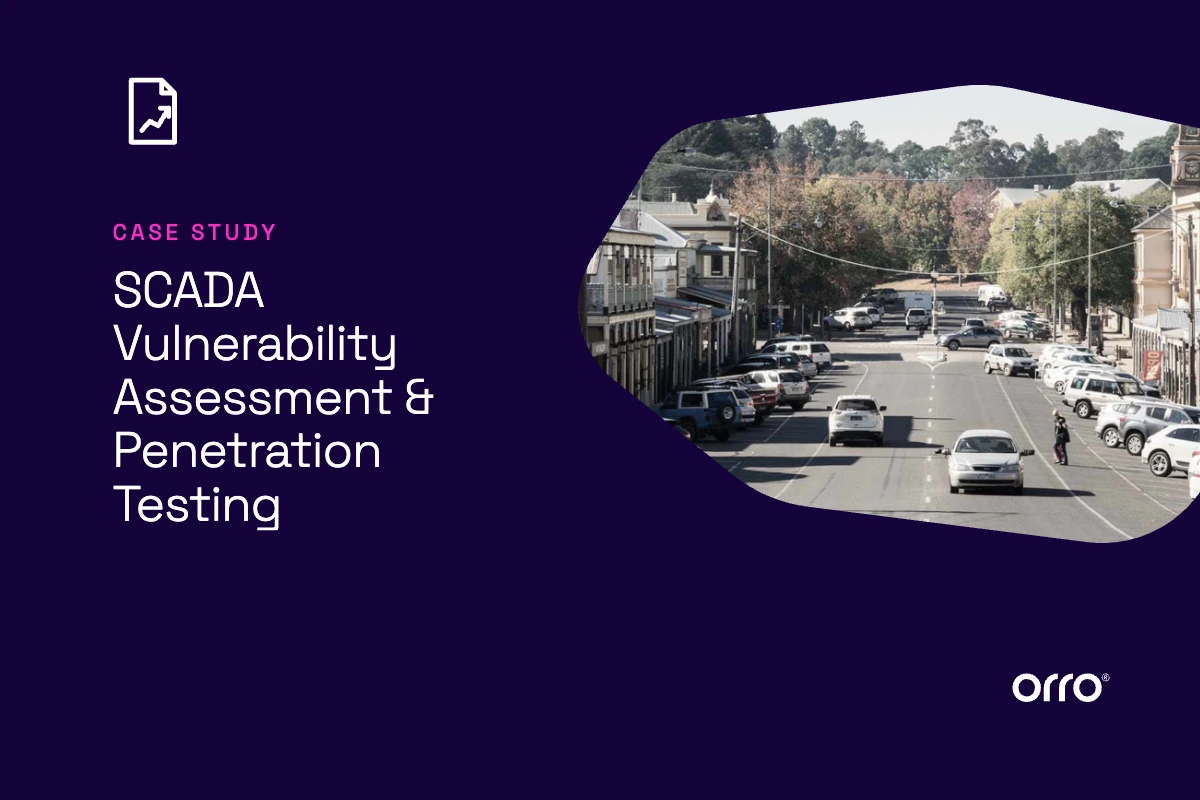 CASE STUDY

SCADA Vulnerability Assessment & Penetration Testing

orro®